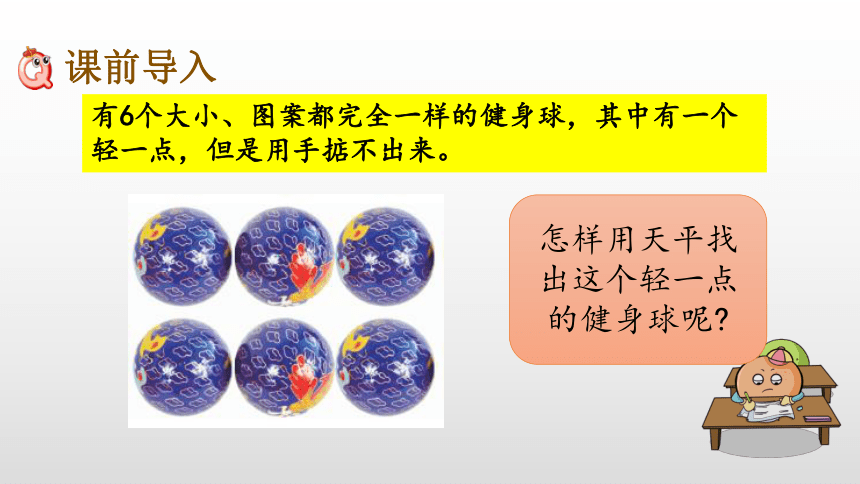 课前导入

有6个大小、图案都完全一样的健身球，其中有一个轻一点，但是用手掂不出来。

怎样用天平找出这个轻一点的健身球呢？